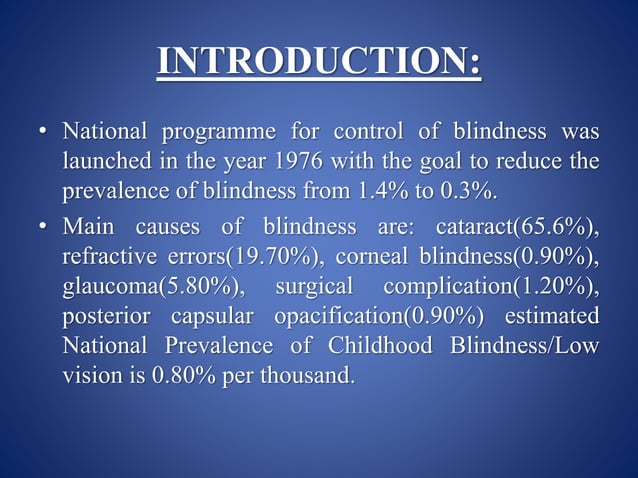 INTRODUCTION:

• National programme for control of blindness was launched in the year 1976 with the goal to reduce the prevalence of blindness from 1.4% to 0.3%.

• Main causes of blindness are: cataract(65.6%), refractive errors(19.70%), corneal blindness(0.90%), glaucoma(5.80%), surgical complication(1.20%), posterior capsular opacification(0.90%) estimated National Prevalence of Childhood Blindness/Low vision is 0.80% per thousand.